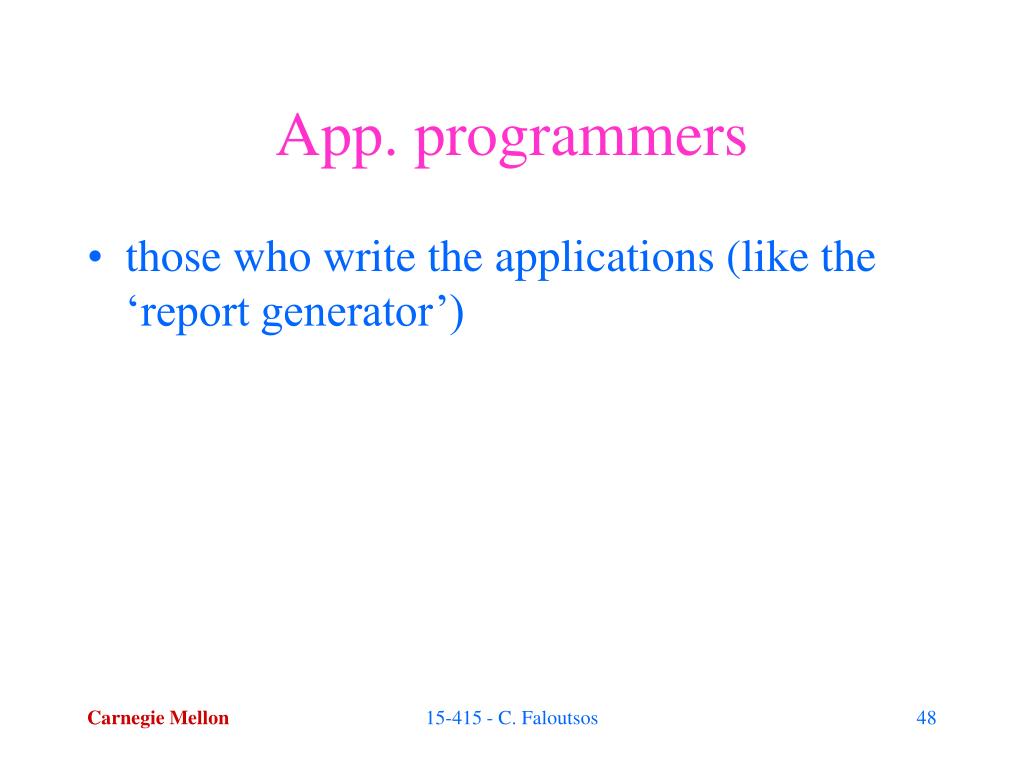 App. programmers

• those who write the applications (like the ‘report generator’)

Carnegie Mellon

15-415 - C. Faloutsos

48